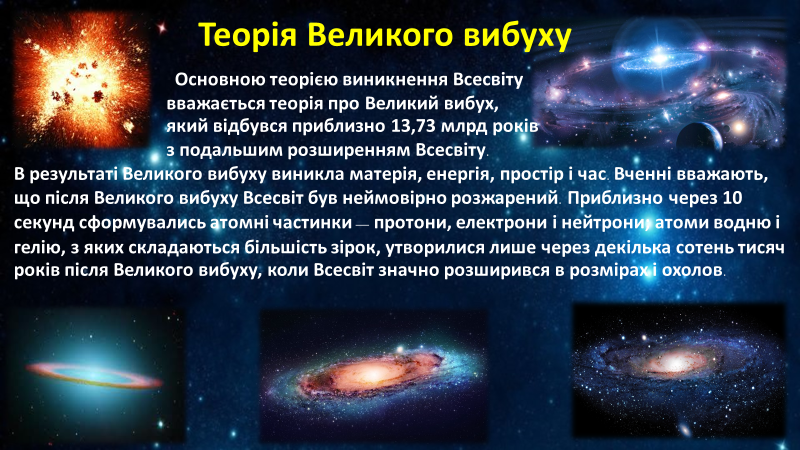 Теорія Великого вибуху

Основною теорією виникнення Всесвіту вважається теорія про Великий вибух, який відбувся приблизно 13,73 млрд років з подальшим розширенням Всесвіту.

В результаті Великого вибуху виникла матерія, енергія, простір і час. Вченні вважають, що після Великого вибуху Всесвіт був неймовірно розжарений. Приблизно через 10 секунд сформувались атомні частинки — протони, електрони і нейтрони, атоми водню і гелію, з яких складаються більшість зірок, утворилися лише через декілька сотень тисяч років після Великого вибуху, коли Всесвіт значно розширився в розмірах і охолов.